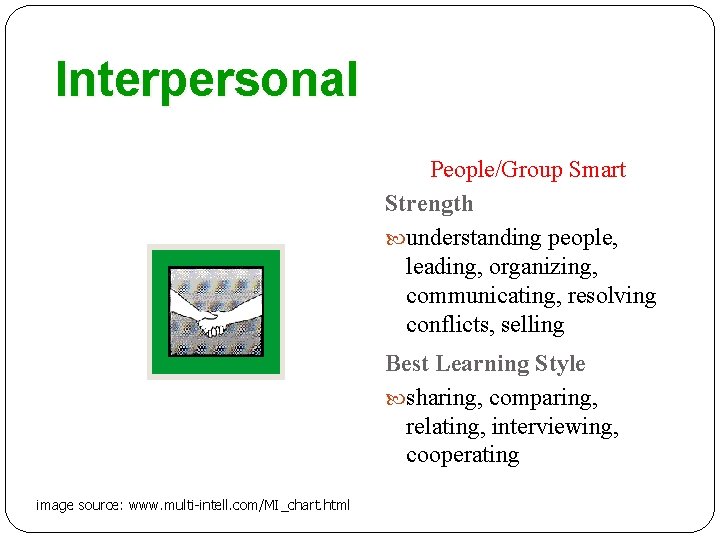 Interpersonal

People/Group Smart

Strength

understanding people, leading, organizing, communicating, resolving conflicts, selling

Best Learning Style

sharing, comparing, relating, interviewing, cooperating

image source: www.multi-intell.com/MI_chart.html